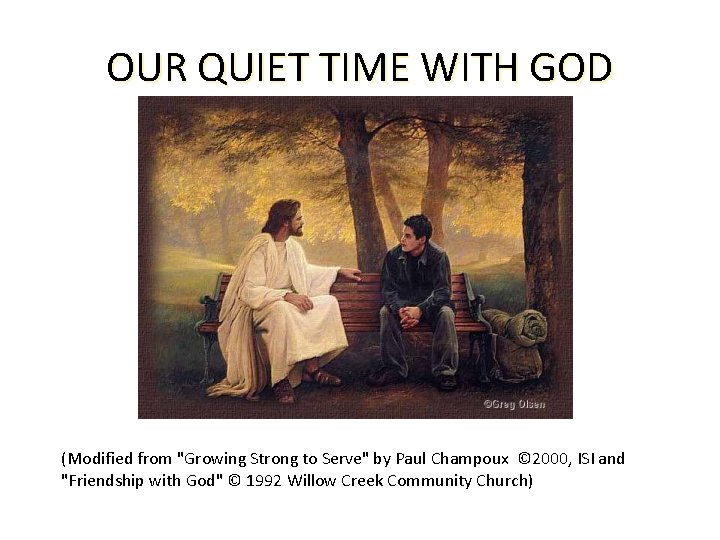 OUR QUIET TIME WITH GOD

©Greg Olsen

(Modified from "Growing Strong to Serve" by Paul Champoux ©2000, ISI and "Friendship with God" © 1992 Willow Creek Community Church)